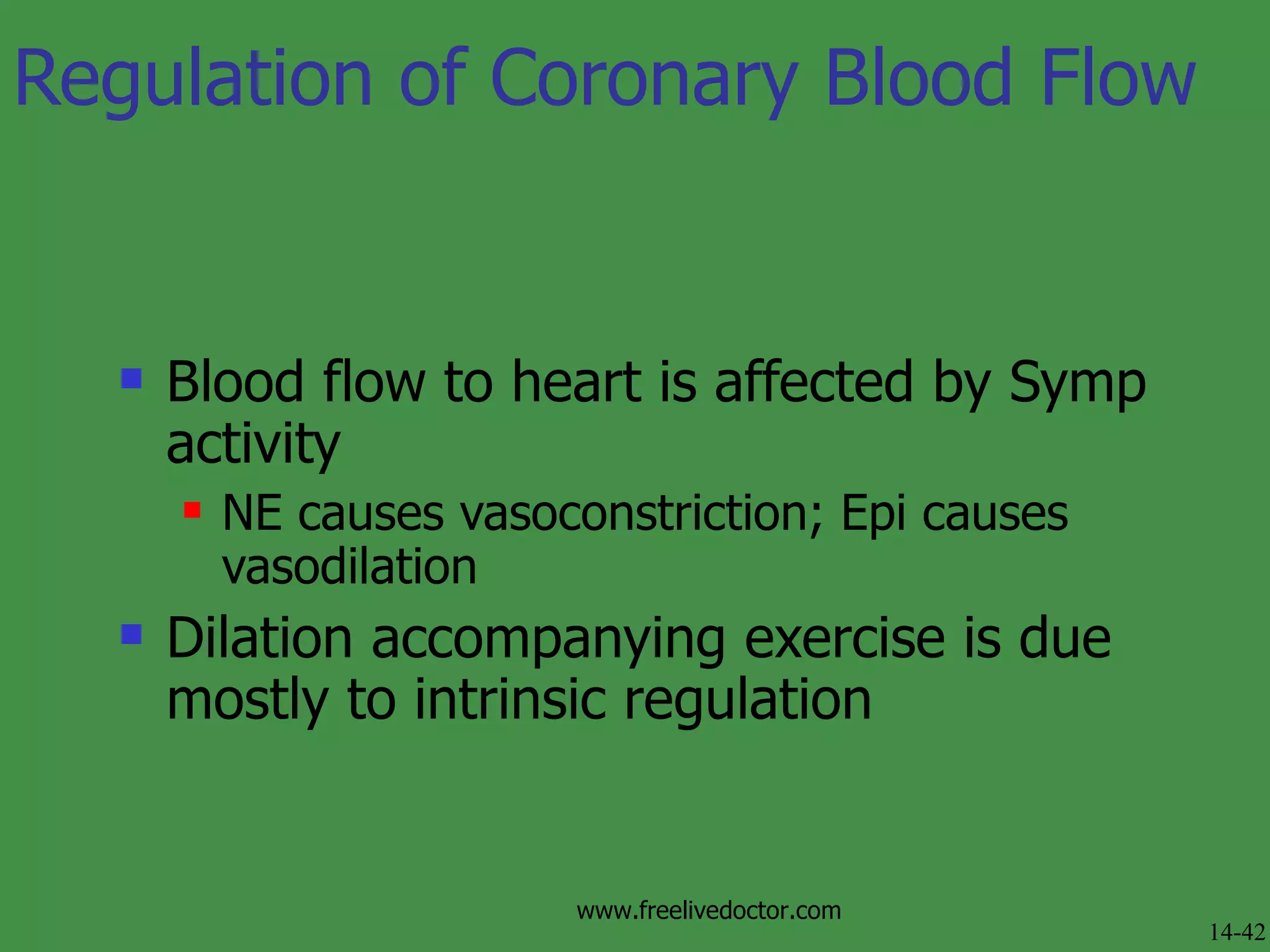 Regulation of Coronary Blood Flow

- Blood flow to heart is affected by Symp activity
  - NE causes vasoconstriction; Epi causes vasodilation
- Dilation accompanying exercise is due mostly to intrinsic regulation

www.freelivedoctor.com

14-42